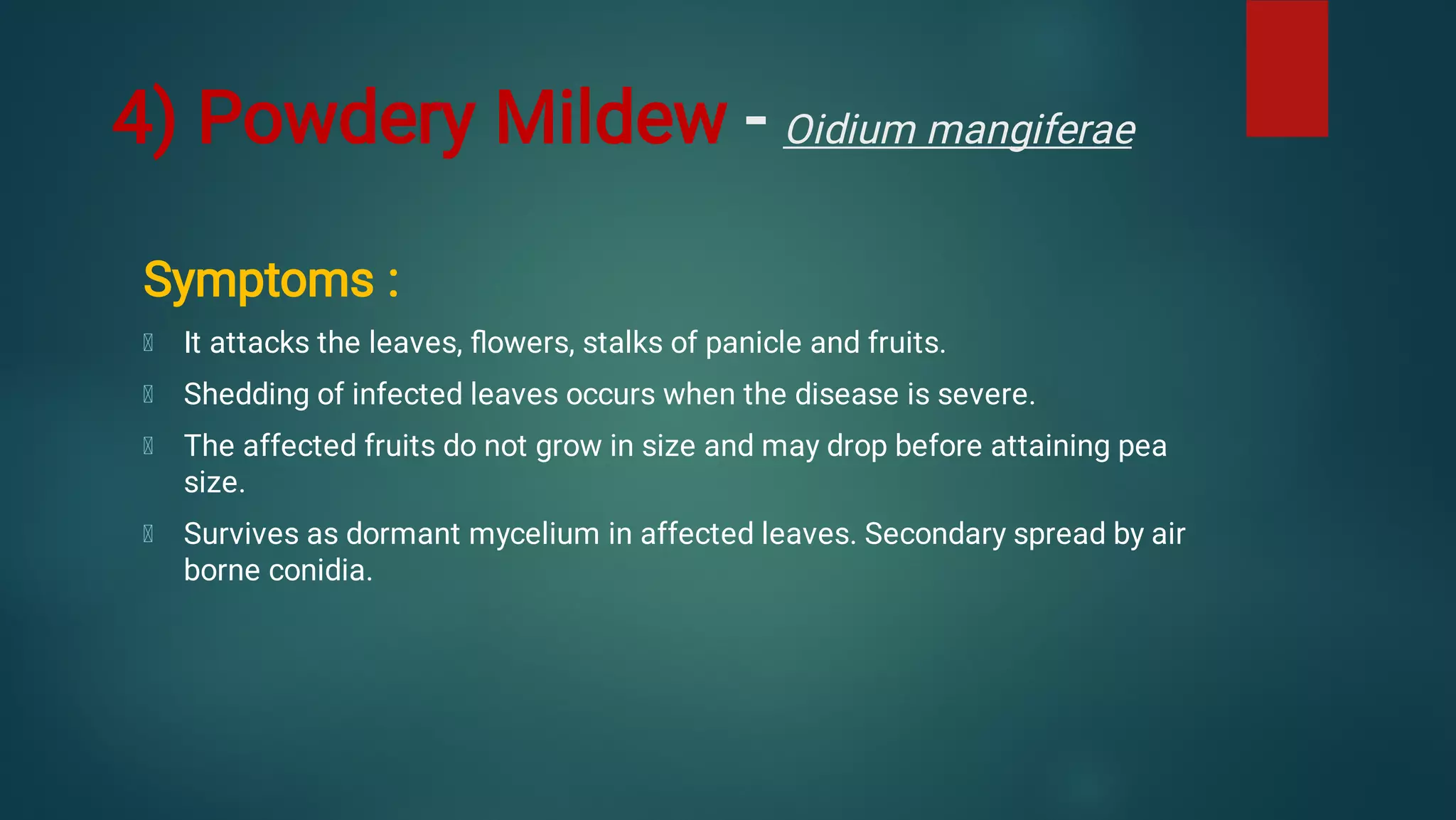 4) Powdery Mildew - Oidium mangiferae

Symptoms :

It attacks the leaves, flowers, stalks of panicle and fruits.

Shedding of infected leaves occurs when the disease is severe.

The affected fruits do not grow in size and may drop before attaining pea size.

Survives as dormant mycelium in affected leaves. Secondary spread by air borne conidia.